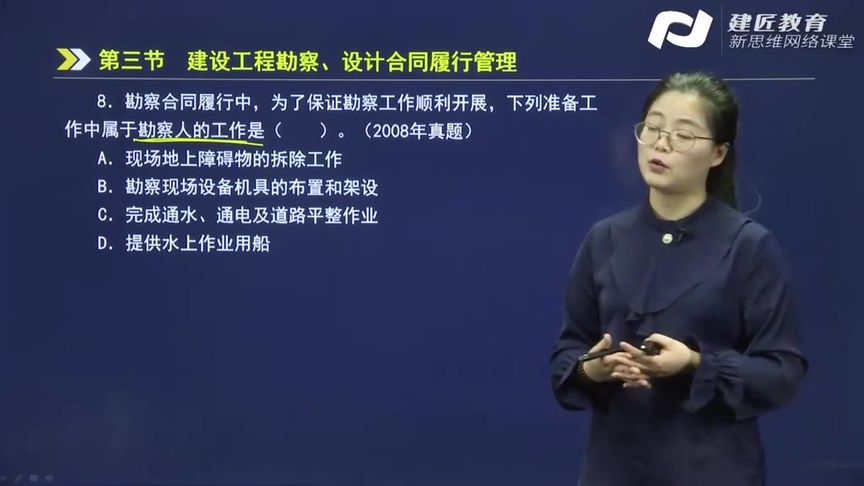 建匠教育
新思维网络课堂

第三节　建设工程勘察、设计合同履行管理

8. 勘察合同履行中，为了保证勘察工作顺利开展，下列准备工作中属于勘察人的工作是（　　）。（2008年真题）
A. 现场地上障碍物的拆除工作
B. 勘察现场设备机具的布置和架设
C. 完成通水、通电及道路平整作业
D. 提供水上作业用船